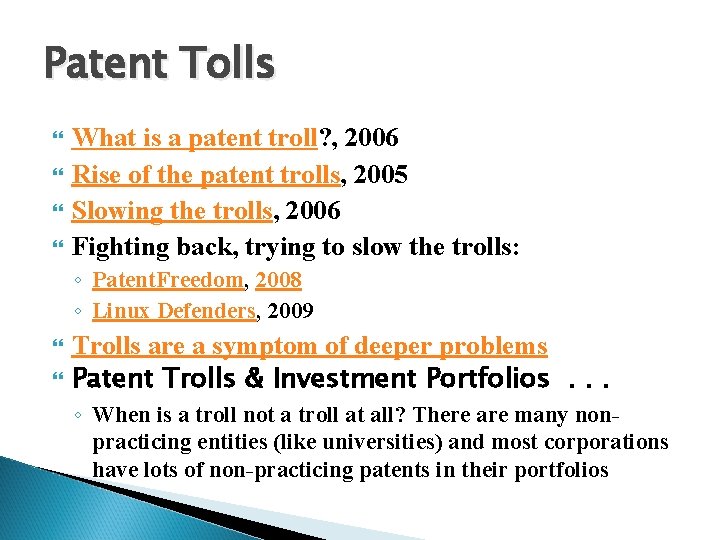 Patent Tolls

What is a patent troll?, 2006

Rise of the patent trolls, 2005

Slowing the trolls, 2006

Fighting back, trying to slow the trolls:

◦ PatentFreedom, 2008

◦ Linux Defenders, 2009

Trolls are a symptom of deeper problems

Patent Trolls & Investment Portfolios . . .

◦ When is a troll not a troll at all? There are many non-practicing entities (like universities) and most corporations have lots of non-practicing patents in their portfolios